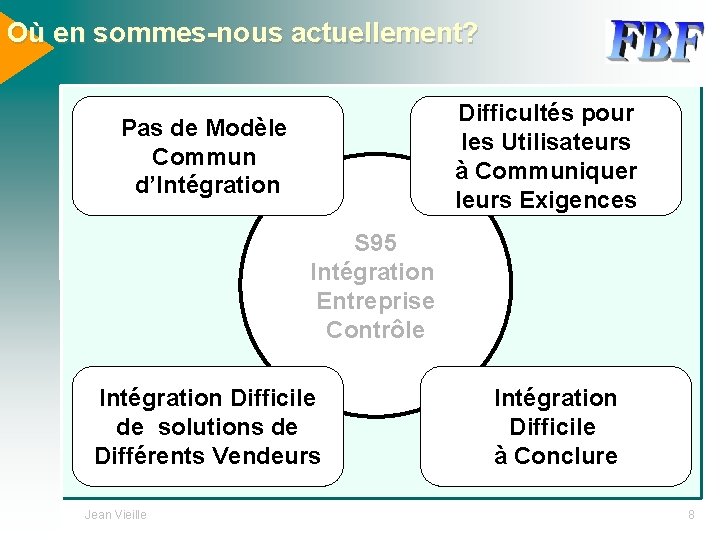 Où en sommes-nous actuellement?

FBF

Pas de Modèle Commun d'Intégration

Difficultés pour les Utilisateurs à Communiquer leurs Exigences

S95 Intégration Entreprise Contrôle

Intégration Difficile de solutions de Différents Vendeurs

Intégration Difficile à Conclure

Jean Vieille

8